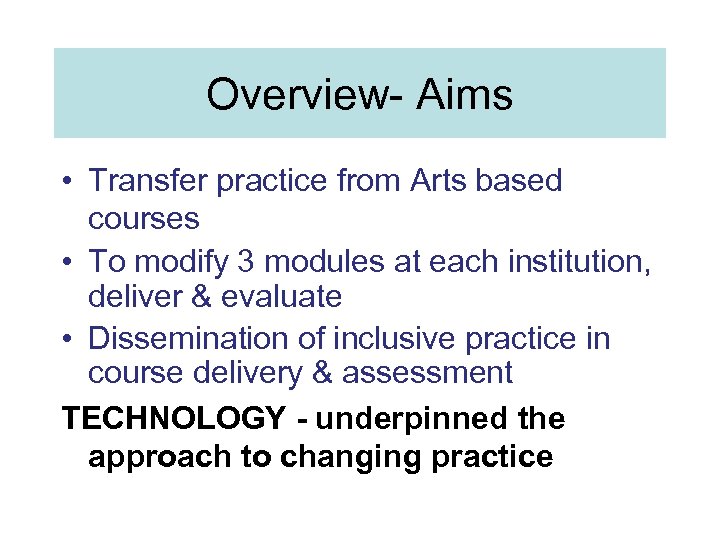 Overview- Aims

• Transfer practice from Arts based courses
• To modify 3 modules at each institution, deliver & evaluate
• Dissemination of inclusive practice in course delivery & assessment

TECHNOLOGY - underpinned the approach to changing practice